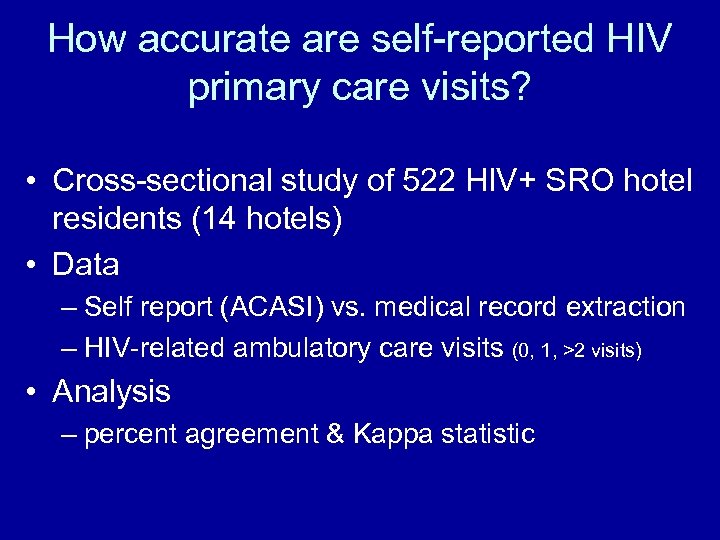 How accurate are self-reported HIV primary care visits?

• Cross-sectional study of 522 HIV+ SRO hotel residents (14 hotels)
• Data
– Self report (ACASI) vs. medical record extraction
– HIV-related ambulatory care visits (0, 1, >2 visits)
• Analysis
– percent agreement & Kappa statistic